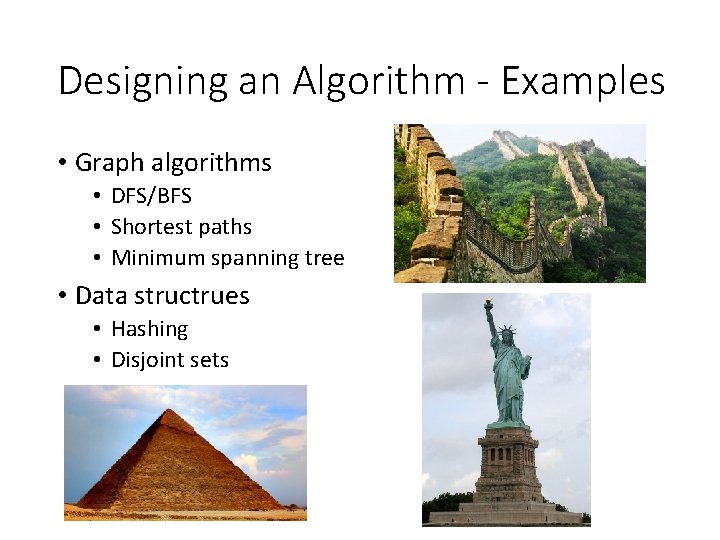 Designing an Algorithm - Examples

• Graph algorithms
  • DFS/BFS
  • Shortest paths
  • Minimum spanning tree
• Data structrues
  • Hashing
  • Disjoint sets